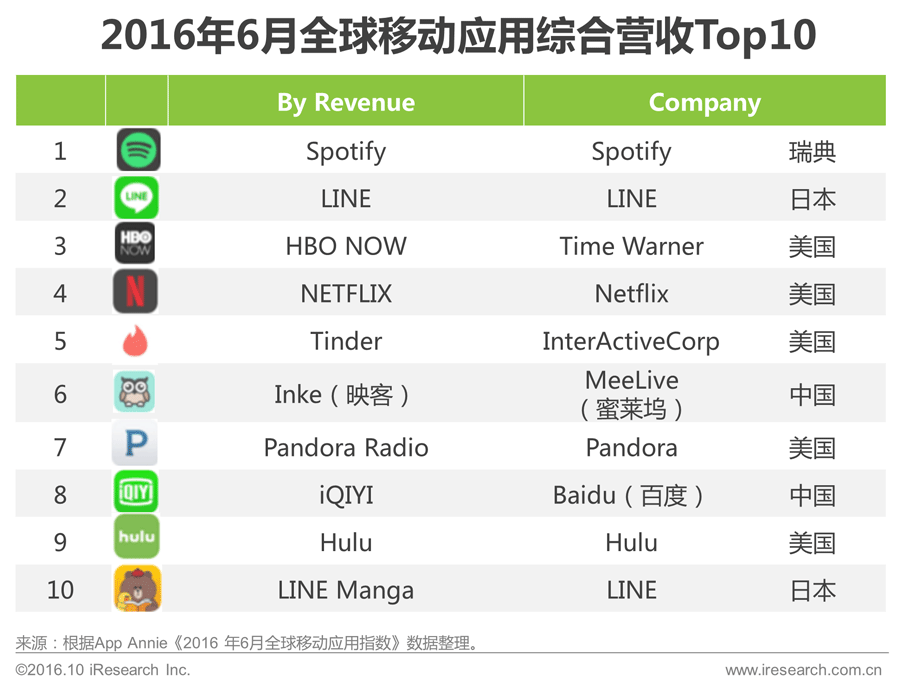 2016年6月全球移动应用综合营收Top10

| | | By Revenue | Company | |
|---|---|---|---|---|
| 1 | | Spotify | Spotify | 瑞典 |
| 2 | LINE | LINE | LINE | 日本 |
| 3 | HBO NOW | HBO NOW | Time Warner | 美国 |
| 4 | N | NETFLIX | Netflix | 美国 |
| 5 | | Tinder | InterActiveCorp | 美国 |
| 6 | | Inke（映客） | MeeLive（蜜莱坞） | 中国 |
| 7 | P | Pandora Radio | Pandora | 美国 |
| 8 | iQIYI | iQIYI | Baidu（百度） | 中国 |
| 9 | hulu | Hulu | Hulu | 美国 |
| 10 | | LINE Manga | LINE | 日本 |

来源：根据App Annie《2016 年6月全球移动应用指数》数据整理。

©2016.10 iResearch Inc.

www.iresearch.com.cn